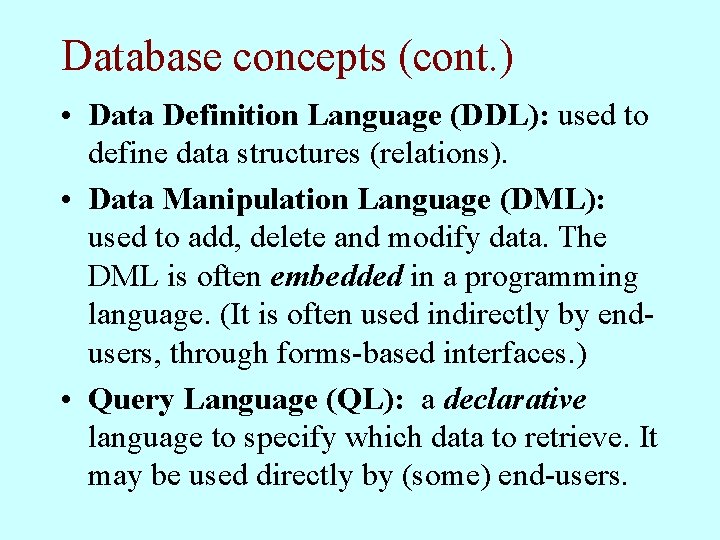 Database concepts (cont.)

• Data Definition Language (DDL): used to define data structures (relations).

• Data Manipulation Language (DML): used to add, delete and modify data. The DML is often embedded in a programming language. (It is often used indirectly by end-users, through forms-based interfaces.)

• Query Language (QL): a declarative language to specify which data to retrieve. It may be used directly by (some) end-users.